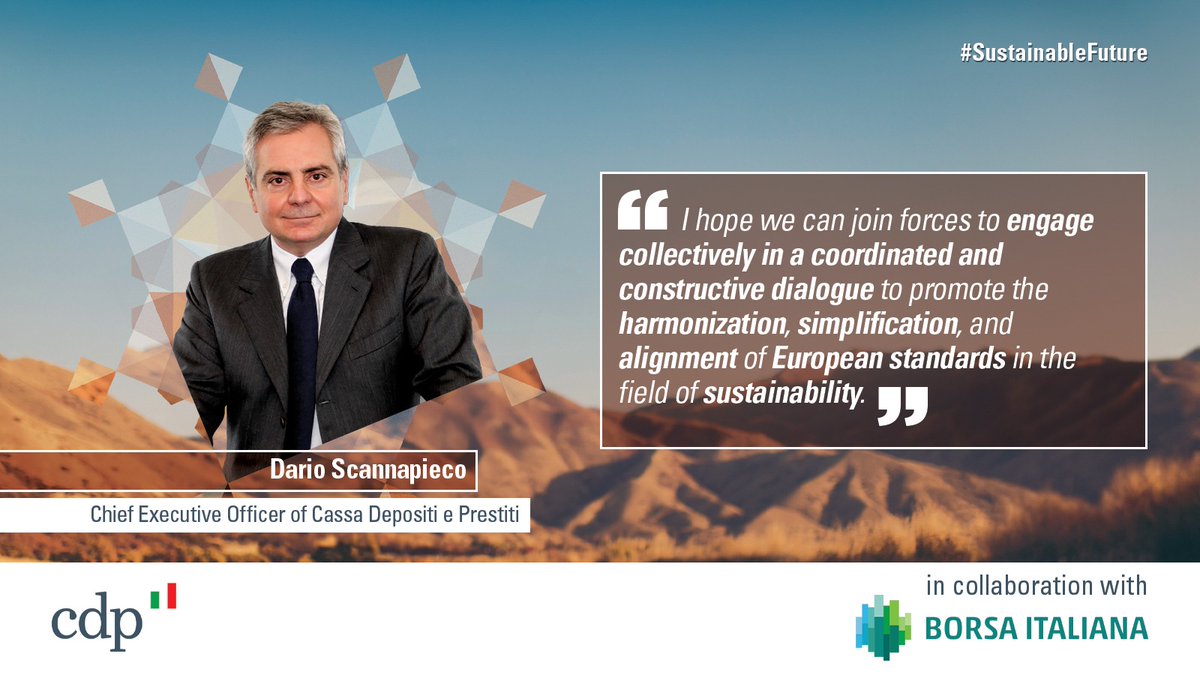 #SustainableFuture

“ I hope we can join forces to engage collectively in a coordinated and constructive dialogue to promote the harmonization, simplification, and alignment of European standards in the field of sustainability. ”

Dario Scannapieco

Chief Executive Officer of Cassa Depositi e Prestiti

cdp

in collaboration with

BORSA ITALIANA